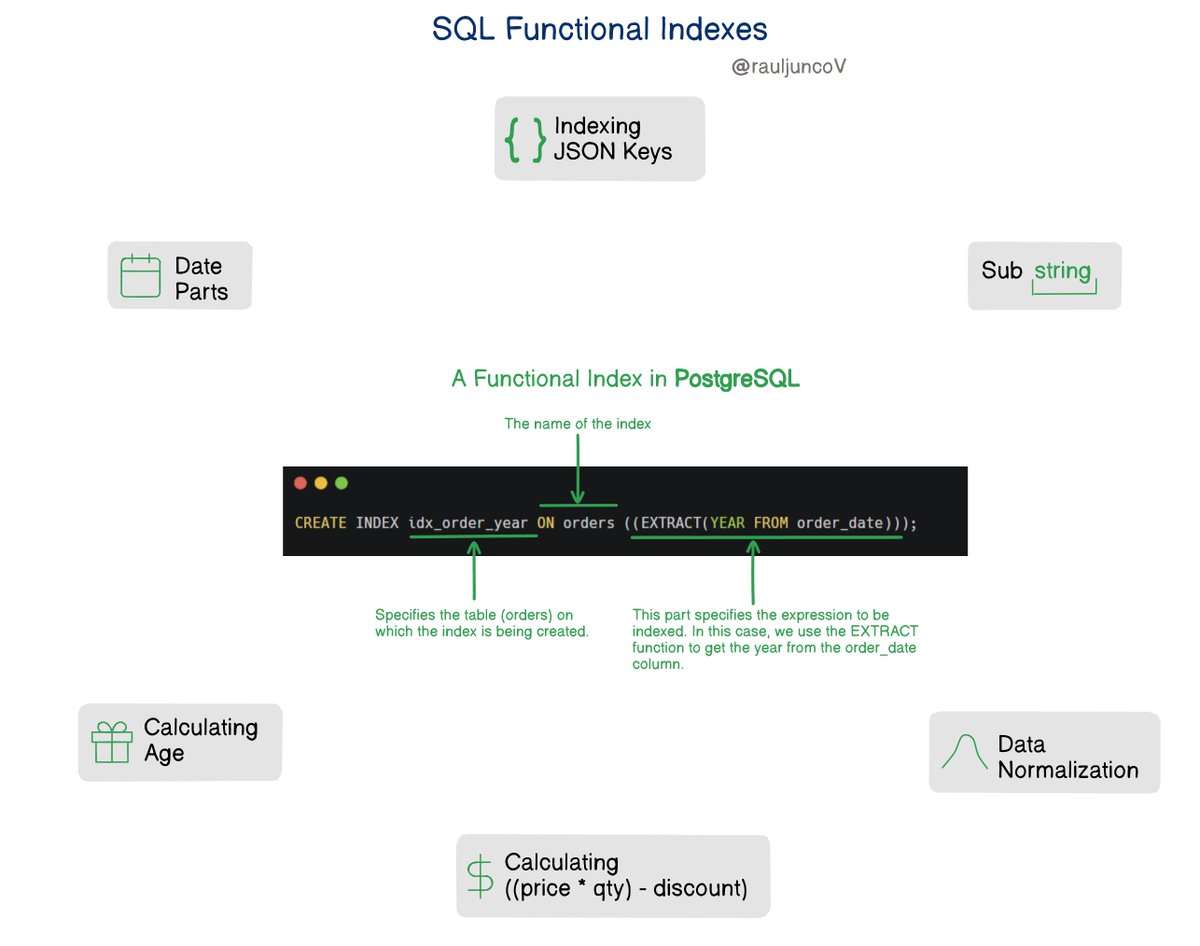 SQL Functional Indexes

@rauljuncoV

{ } Indexing JSON Keys

Date Parts

Sub string

A Functional Index in PostgreSQL

The name of the index

CREATE INDEX idx_order_year ON orders ((EXTRACT(YEAR FROM order_date)));

Specifies the table (orders) on which the index is being created.

This part specifies the expression to be indexed. In this case, we use the EXTRACT function to get the year from the order_date column.

Calculating Age

Data Normalization

$ Calculating ((price * qty) - discount)